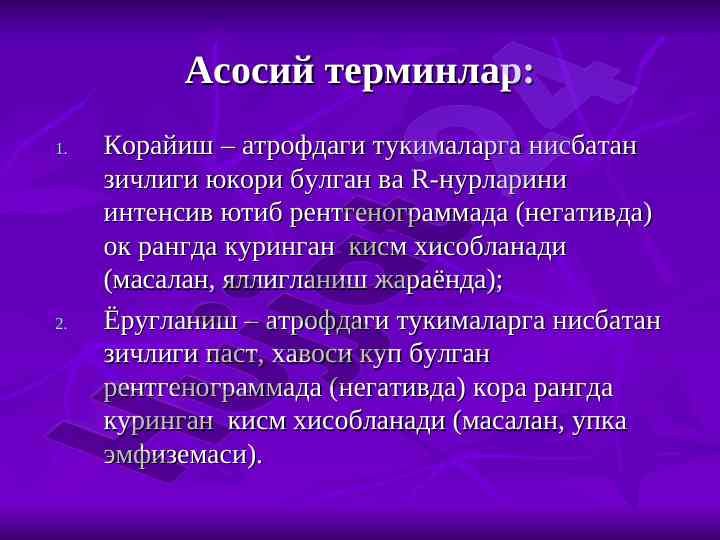 Асосий терминлар:

1. Корайиш – атрофдаги тукималарга нисбатан зичлиги юкори булган ва R-нурларини интенсив ютиб рентгенограммада (негативда) ок рангда куринган кисм хисобланади (масалан, яллигланиш жараёнда);

2. Ёругланиш – атрофдаги тукималарга нисбатан зичлиги паст, хавоси куп булган рентгенограммада (негативда) кора рангда куринган кисм хисобланади (масалан, упка эмфиземаси).